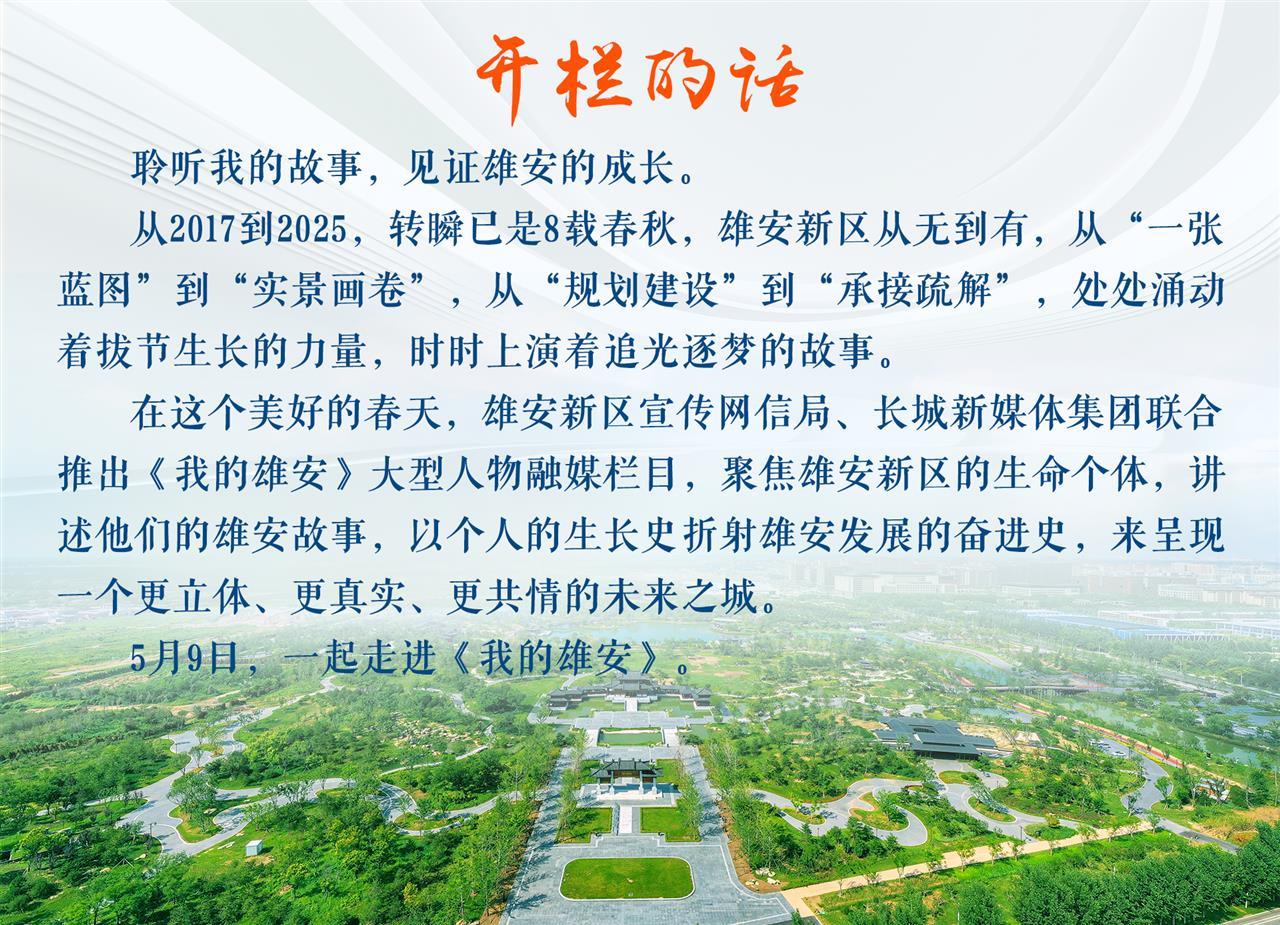 开栏的话

聆听我的故事，见证雄安的成长。

从2017到2025，转瞬已是8载春秋，雄安新区从无到有，从“一张蓝图”到“实景画卷”，从“规划建设”到“承接疏解”，处处涌动着拔节生长的力量，时时上演着追光逐梦的故事。

在这个美好的春天，雄安新区宣传网信局、长城新媒体集团联合推出《我的雄安》大型人物融媒栏目，聚焦雄安新区的生命个体，讲述他们的雄安故事，以个人的生长史折射雄安发展的奋进史，来呈现一个更立体、更真实、更共情的未来之城。

5月9日，一起走进《我的雄安》。